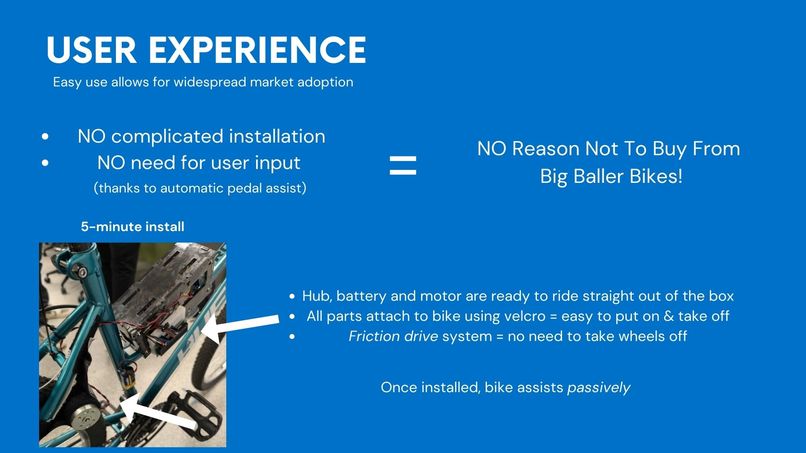 USER EXPERIENCE
Easy use allows for widespread market adoption

• NO complicated installation
• NO need for user input
(thanks to automatic pedal assist)

=

NO Reason Not To Buy From Big Baller Bikes!

5-minute install

• Hub, battery and motor are ready to ride straight out of the box
• All parts attach to bike using velcro = easy to put on & take off
• Friction drive system = no need to take wheels off

Once installed, bike assists passively